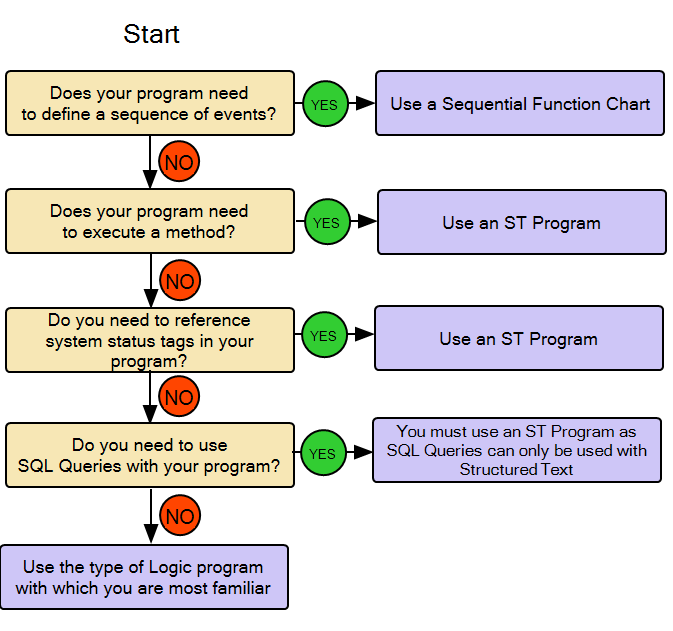 Start

Does your program need to define a sequence of events?

YES

Use a Sequential Function Chart

NO

Does your program need to execute a method?

YES

Use an ST Program

NO

Do you need to reference system status tags in your program?

YES

Use an ST Program

NO

Do you need to use SQL Queries with your program?

YES

You must use an ST Program as SQL Queries can only be used with Structured Text

NO

Use the type of Logic program with which you are most familiar